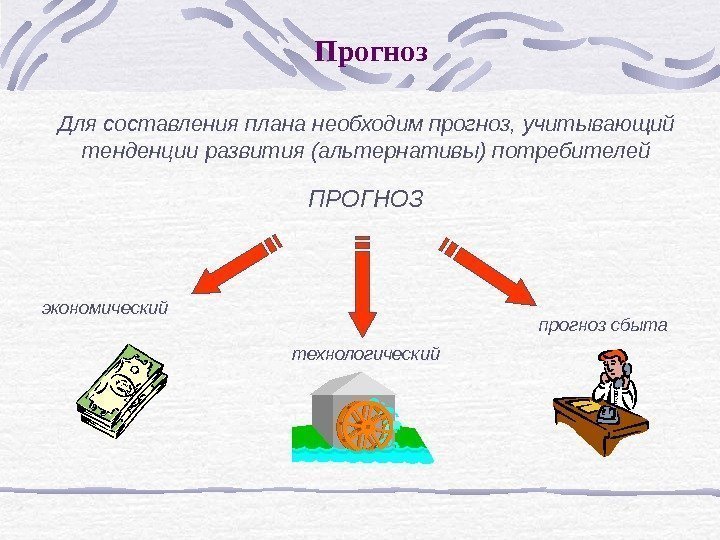 Прогноз

Для составления плана необходим прогноз, учитывающий тенденции развития (альтернативы) потребителей

ПРОГНОЗ

экономический

технологический

прогноз сбыта